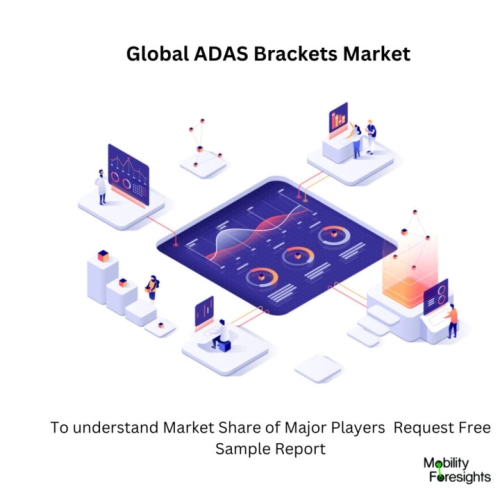 Global ADAS Brackets Market

To understand Market Share of Major Players Request Free Sample Report

Mobility Foresights